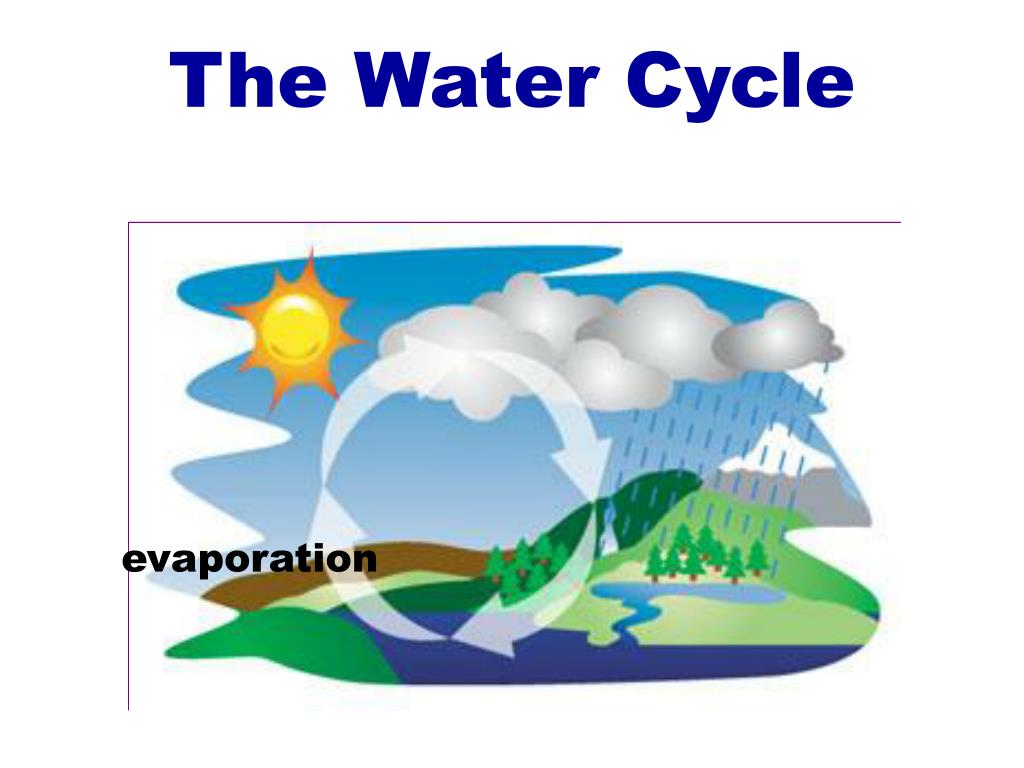 The Water Cycle

evaporation